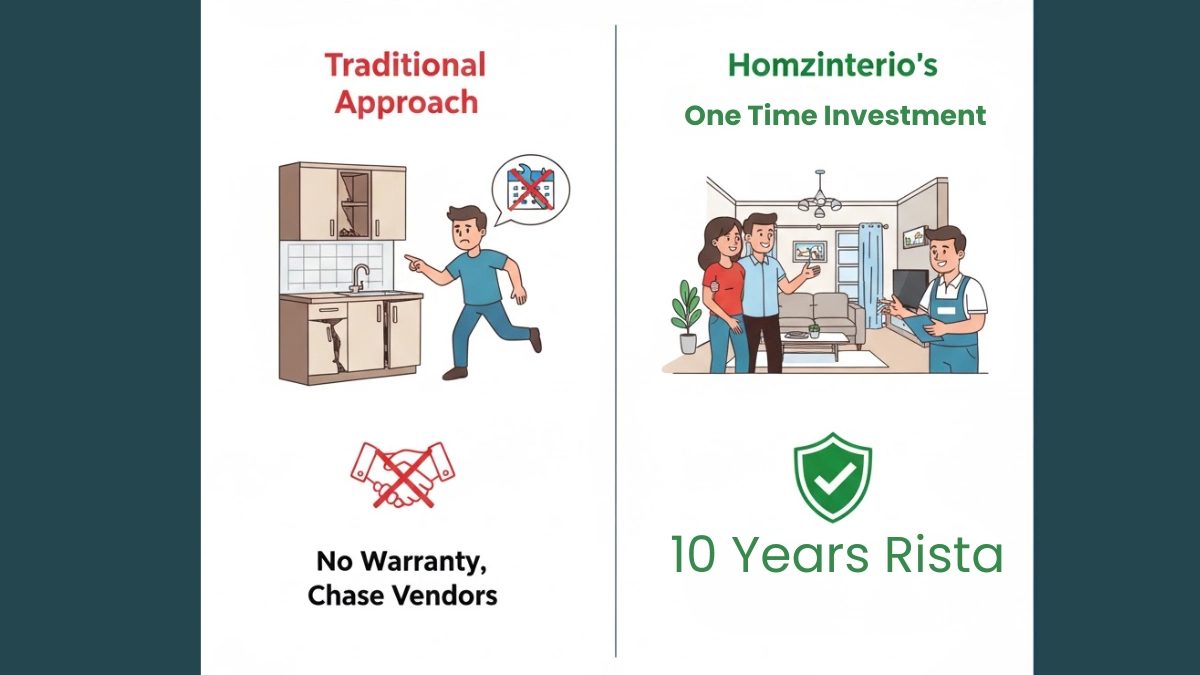 Traditional Approach

No Warranty, Chase Vendors

Homzinterio's
One Time Investment

10 Years Rista